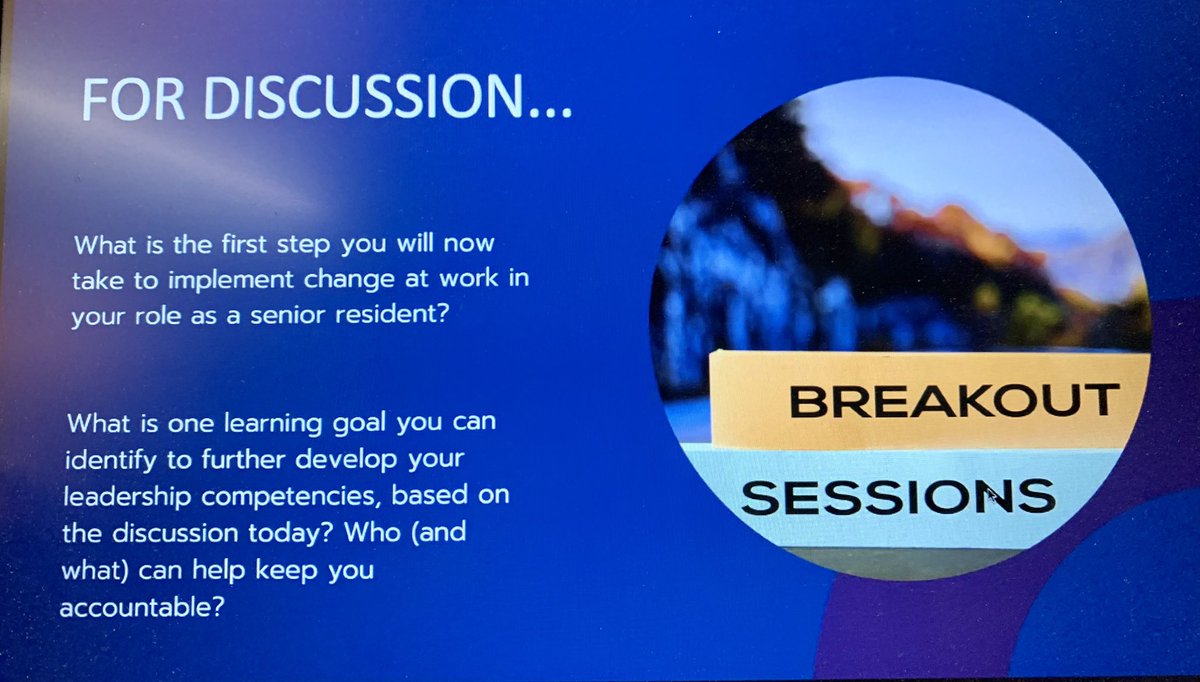 FOR DISCUSSION...

What is the first step you will now take to implement change at work in your role as a senior resident?

What is one learning goal you can identify to further develop your leadership competencies, based on the discussion today? Who (and what) can help keep you accountable?

BREAKOUT
SESSIONS